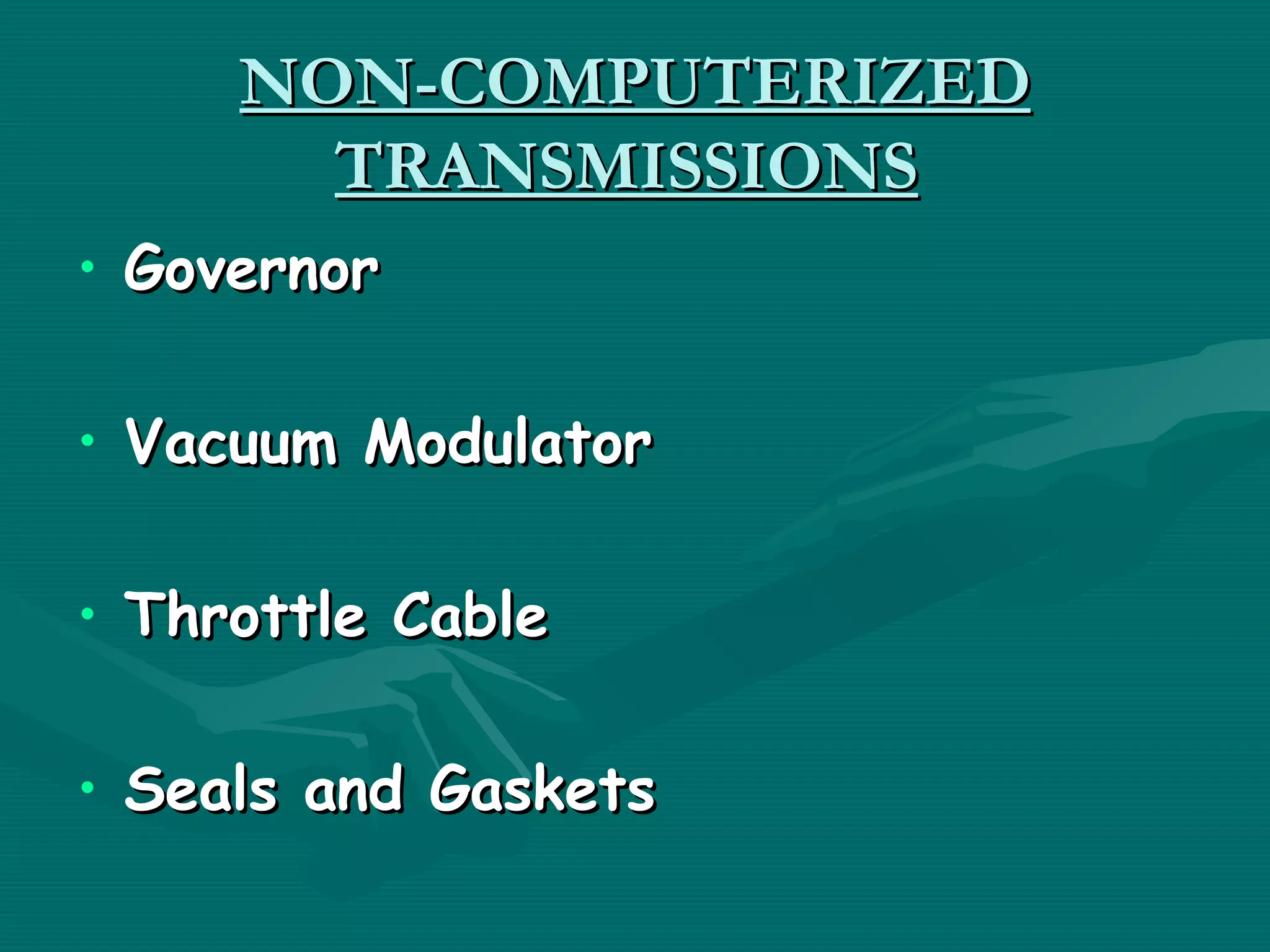 NON-COMPUTERIZED TRANSMISSIONS

• Governor

• Vacuum Modulator

• Throttle Cable

• Seals and Gaskets